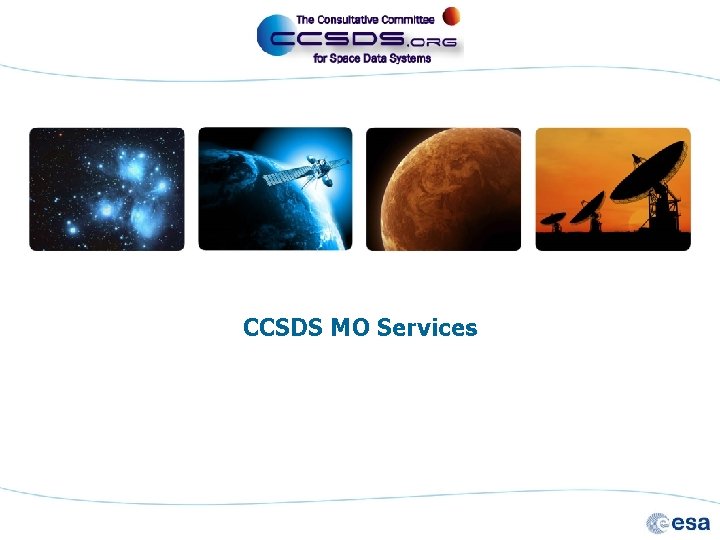 The Consultative Committee
CCSDS.ORG
for Space Data Systems

CCSDS MO Services

esa